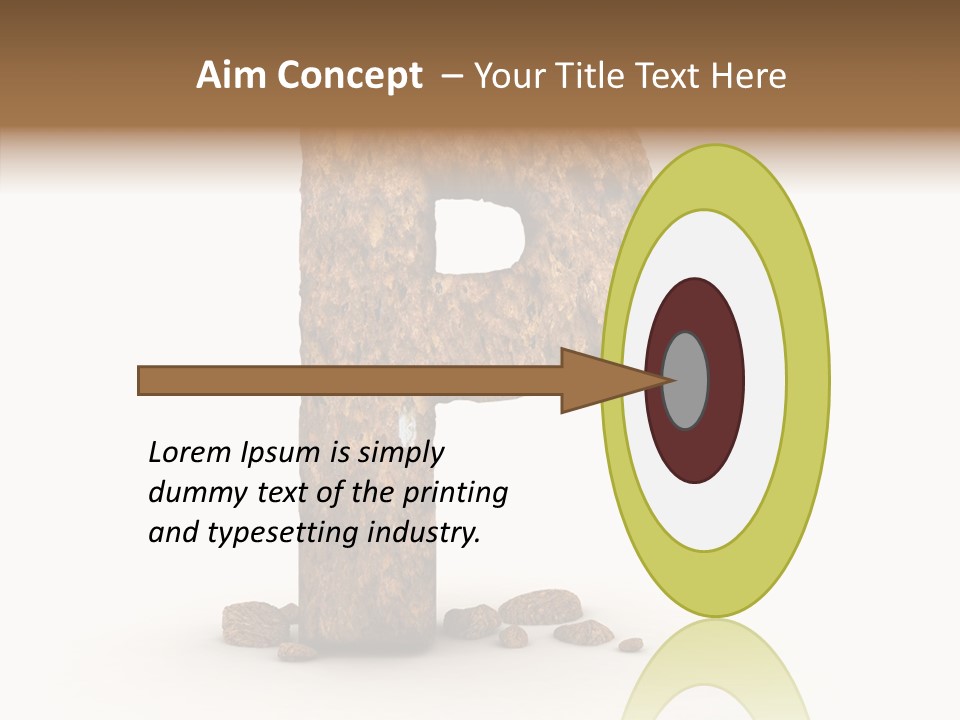 Aim Concept – Your Title Text Here

Lorem Ipsum is simply dummy text of the printing and typesetting industry.